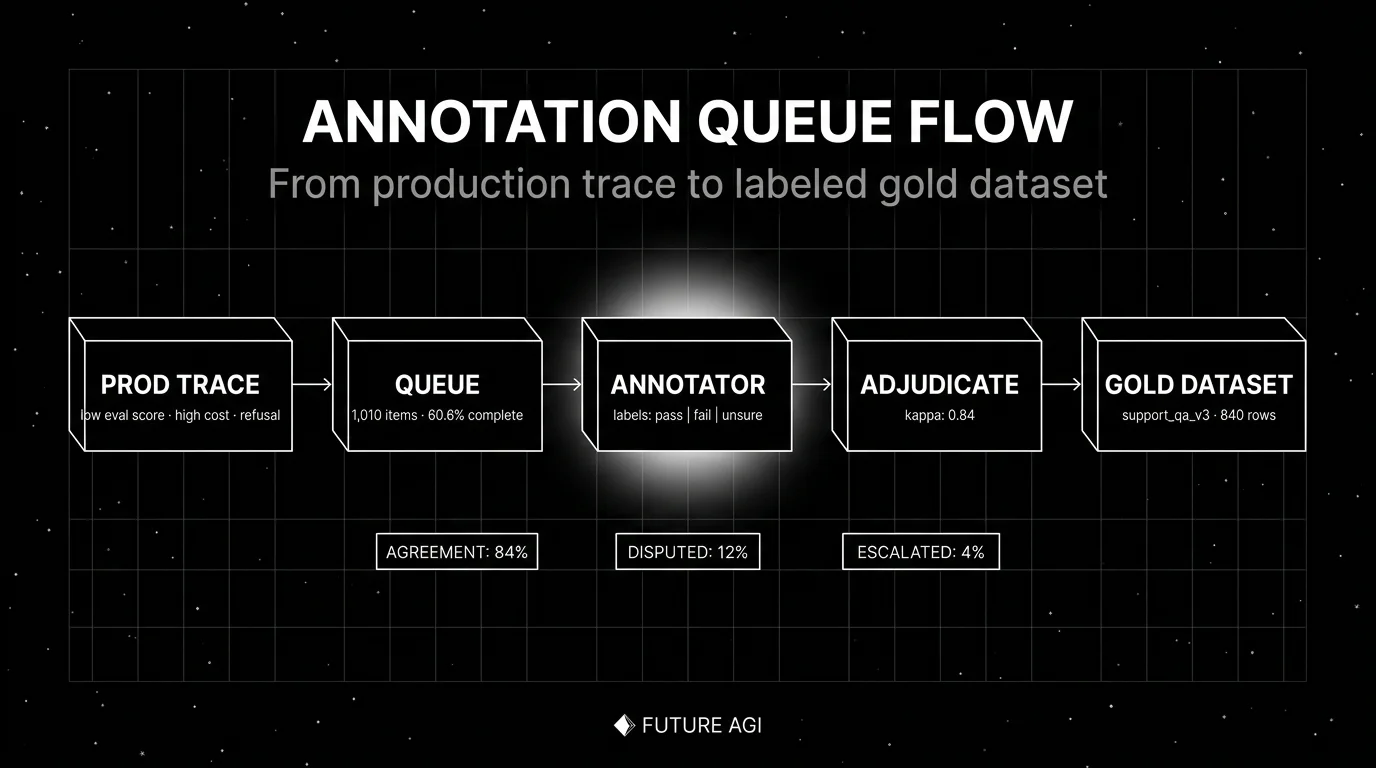 ANNOTATION QUEUE FLOW
From production trace to labeled gold dataset

PROD TRACE
low eval score · high cost · refusal

QUEUE
1,010 items · 60.6% complete

ANNOTATOR
labels: pass | fail | unsure

ADJUDICATE
kappa: 0.84

GOLD DATASET
support_qa_v3 · 840 rows

AGREEMENT: 84%

DISPUTED: 12%

ESCALATED: 4%

FUTURE AGI